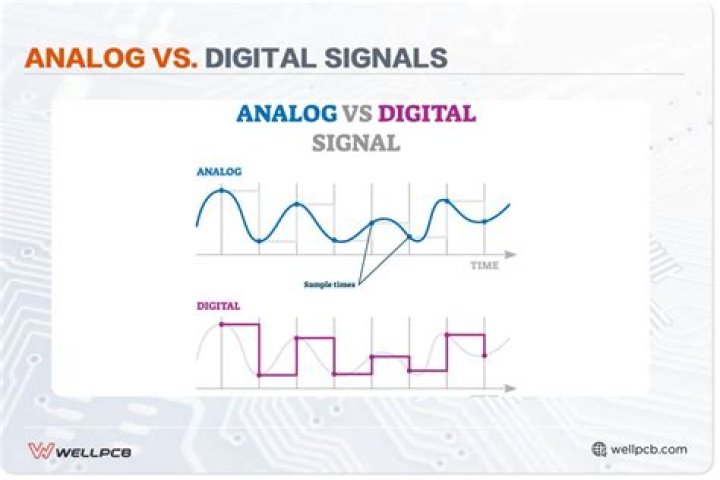 ANALOG VS. DIGITAL SIGNALS

ANALOG VS DIGITAL SIGNAL

ANALOG

TIME

Sample times

DIGITAL

WELLPCB

wellpcb.com